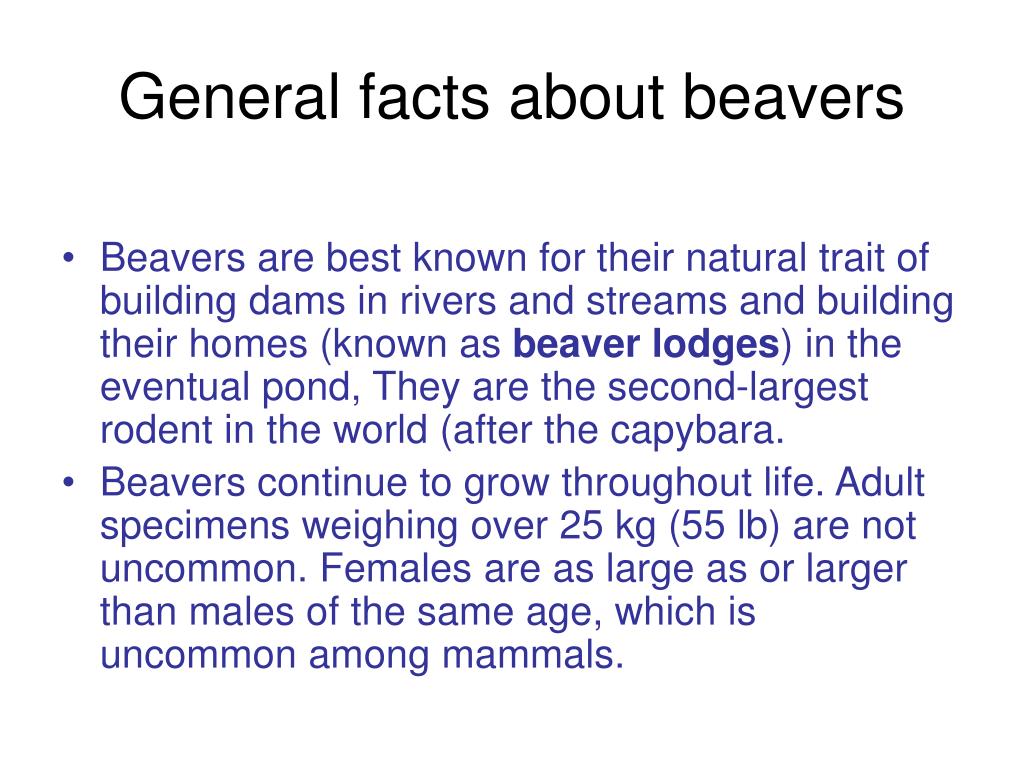 General facts about beavers

• Beavers are best known for their natural trait of building dams in rivers and streams and building their homes (known as **beaver lodges**) in the eventual pond, They are the second-largest rodent in the world (after the capybara.

• Beavers continue to grow throughout life. Adult specimens weighing over 25 kg (55 lb) are not uncommon. Females are as large as or larger than males of the same age, which is uncommon among mammals.